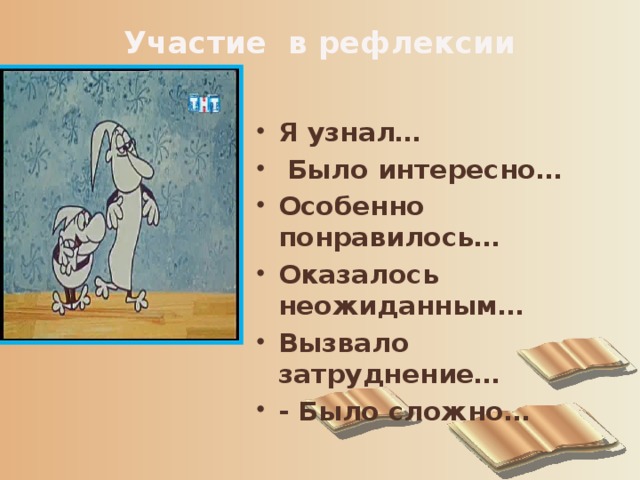 Участие в рефлексии

ТНТ

• Я узнал…
• Было интересно…
• Особенно понравилось…
• Оказалось неожиданным…
• Вызвало затруднение…
• - Было сложно…